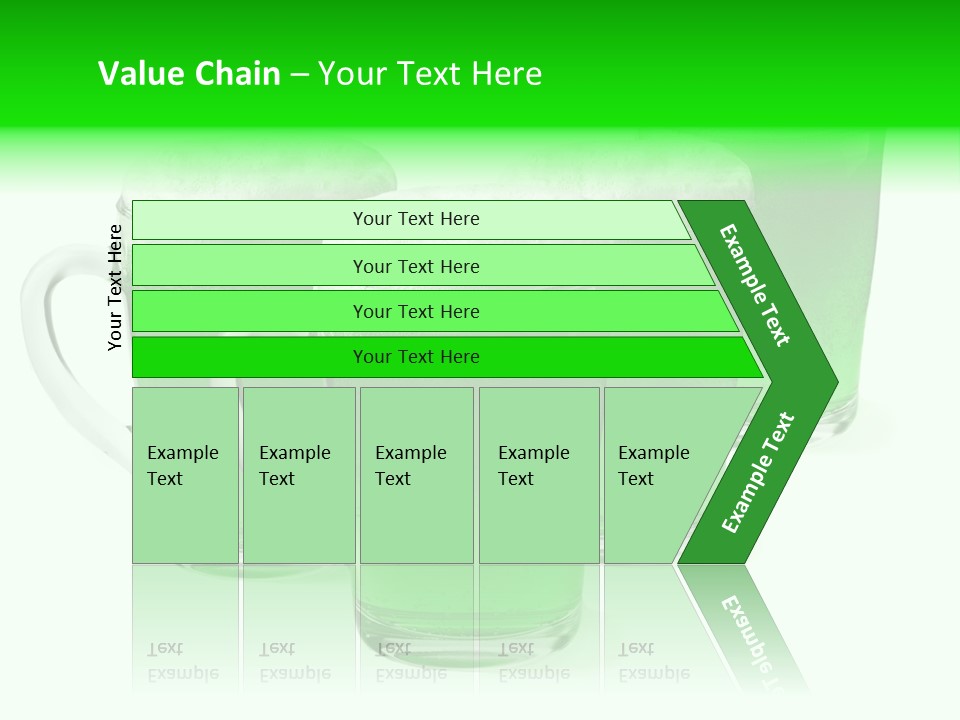 Value Chain – Your Text Here

Your Text Here

Your Text Here

Your Text Here

Your Text Here

Your Text Here

Example Text

Example Text

Example Text

Example Text

Example Text

Example Text

Example Text